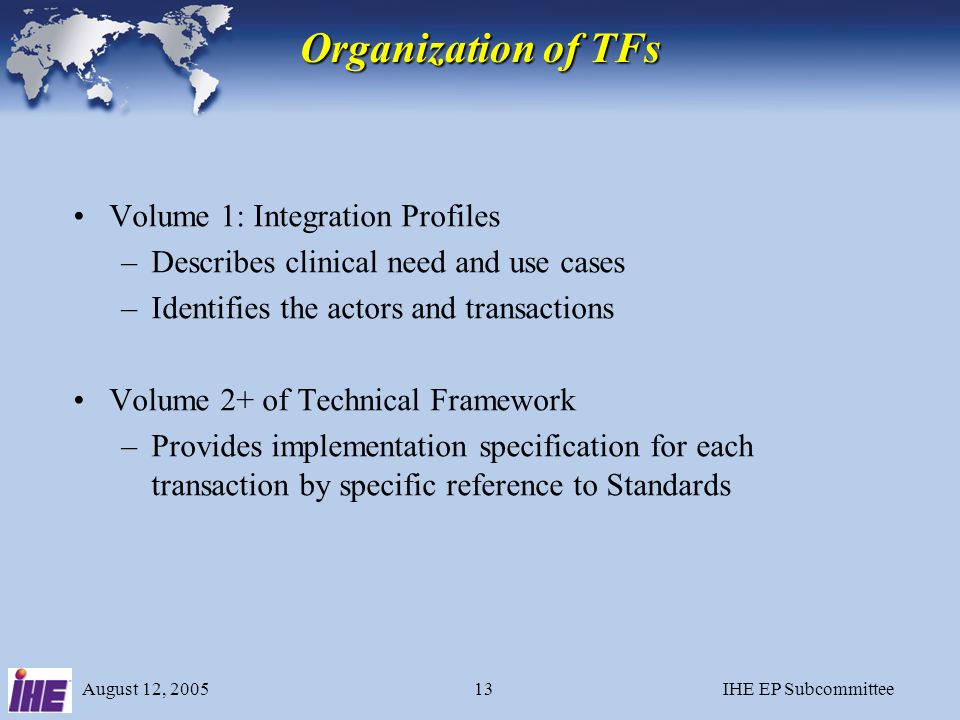 Organization of TFs

• Volume 1: Integration Profiles
– Describes clinical need and use cases
– Identifies the actors and transactions

• Volume 2+ of Technical Framework
– Provides implementation specification for each transaction by specific reference to Standards

IHE August 12, 2005 13 IHE EP Subcommittee